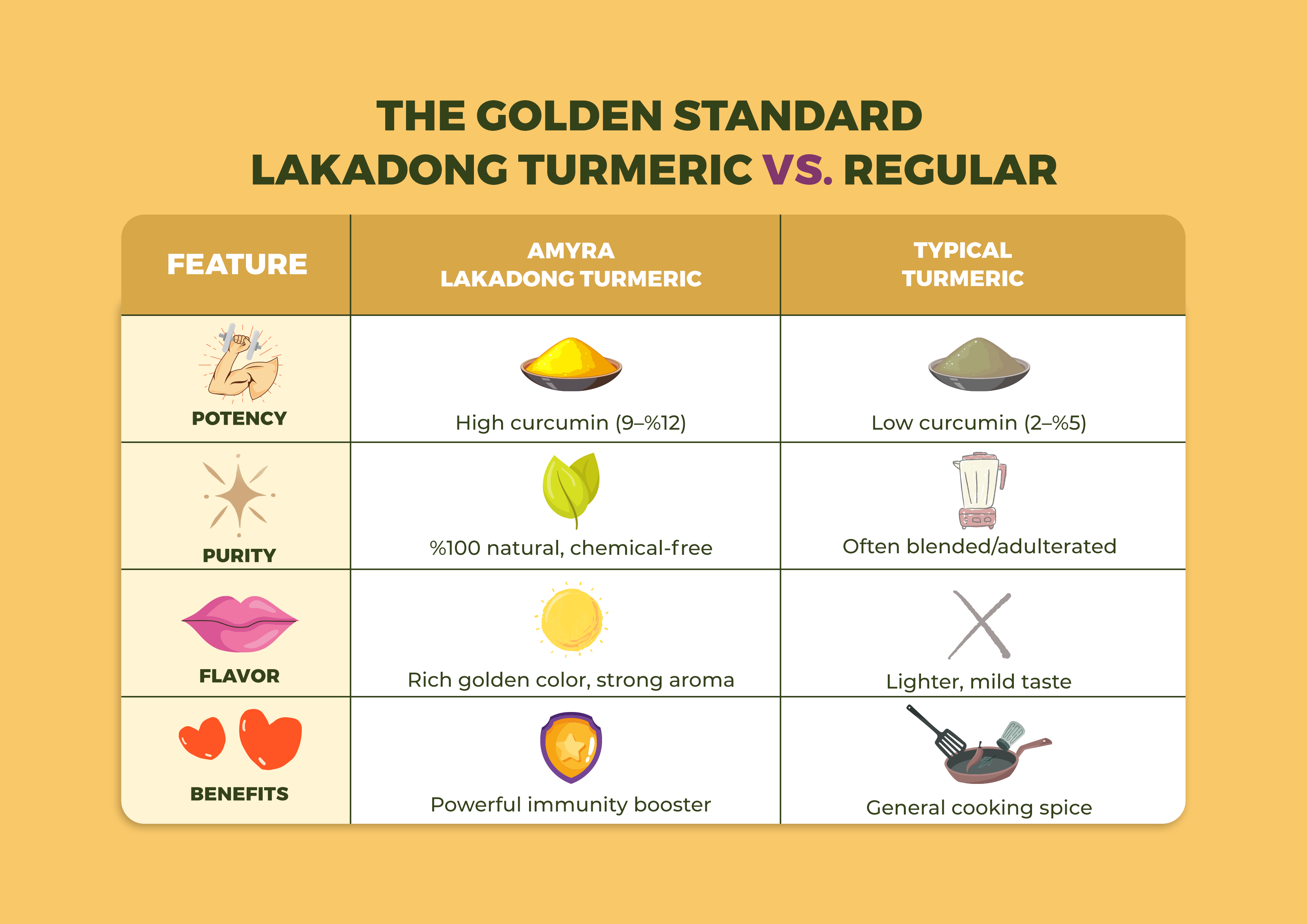 THE GOLDEN STANDARD
LAKADONG TURMERIC VS. REGULAR

| FEATURE | AMYRA LAKADONG TURMERIC | TYPICAL TURMERIC |
|---|---|---|
| POTENCY | High curcumin (9–%12) | Low curcumin (2–%5) |
| PURITY | %100 natural, chemical-free | Often blended/adulterated |
| FLAVOR | Rich golden color, strong aroma | Lighter, mild taste |
| BENEFITS | Powerful immunity booster | General cooking spice |